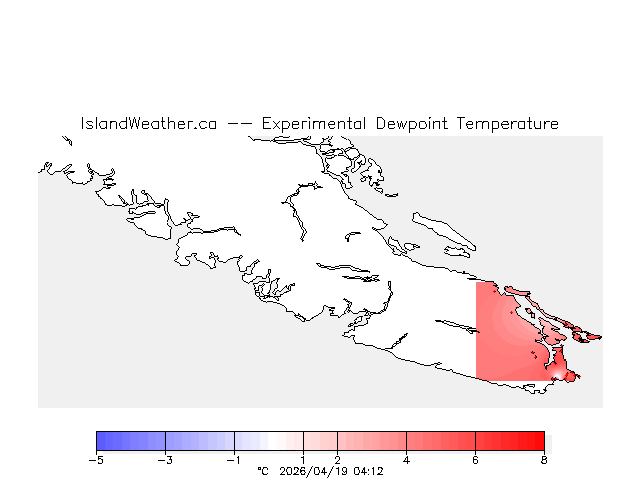 IslandWeather.ca -- Experimental Dewpoint Temperature

−5 −3 −1 1 2 4 6 8
°C 2026/04/19 04:12